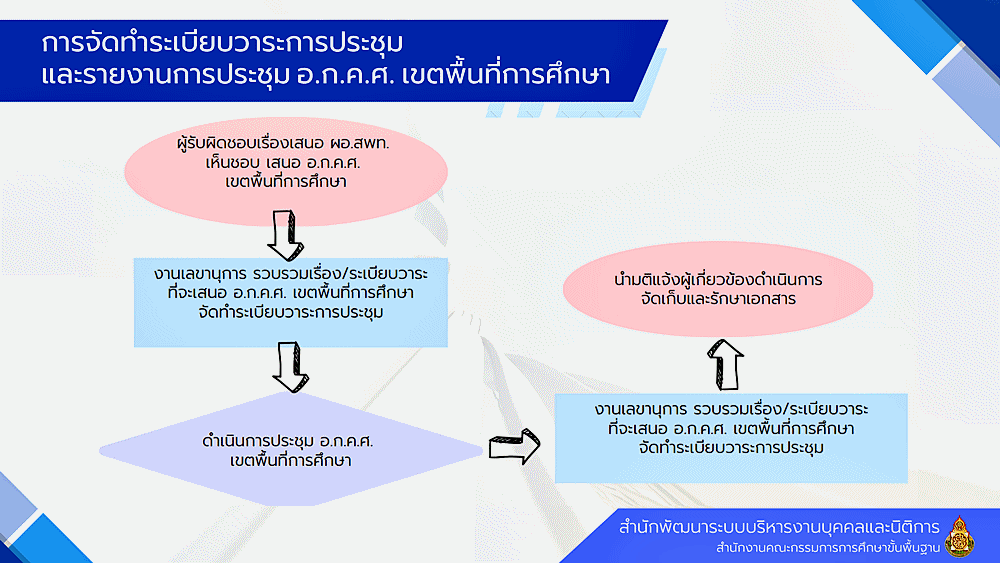 การจัดทำระเบียบวาระการประชุม
และรายงานการประชุม อ.ก.ค.ศ. เขตพื้นที่การศึกษา

ผู้รับผิดชอบเรื่องเสนอ ผอ.สพท. เห็นชอบ เสนอ อ.ก.ค.ศ. เขตพื้นที่การศึกษา

งานเลขานุการ รวบรวมเรื่อง/ระเบียบวาระ ที่จะเสนอ อ.ก.ค.ศ. เขตพื้นที่การศึกษา จัดทำระเบียบวาระการประชุม

ดำเนินการประชุม อ.ก.ค.ศ. เขตพื้นที่การศึกษา

งานเลขานุการ รวบรวมเรื่อง/ระเบียบวาระ ที่จะเสนอ อ.ก.ค.ศ. เขตพื้นที่การศึกษา จัดทำระเบียบวาระการประชุม

นำมติแจ้งผู้เกี่ยวข้องดำเนินการ จัดเก็บและรักษาเอกสาร

สำนักพัฒนาระบบบริหารงานบุคคลและนิติการ
สำนักงานคณะกรรมการการศึกษาขั้นพื้นฐาน